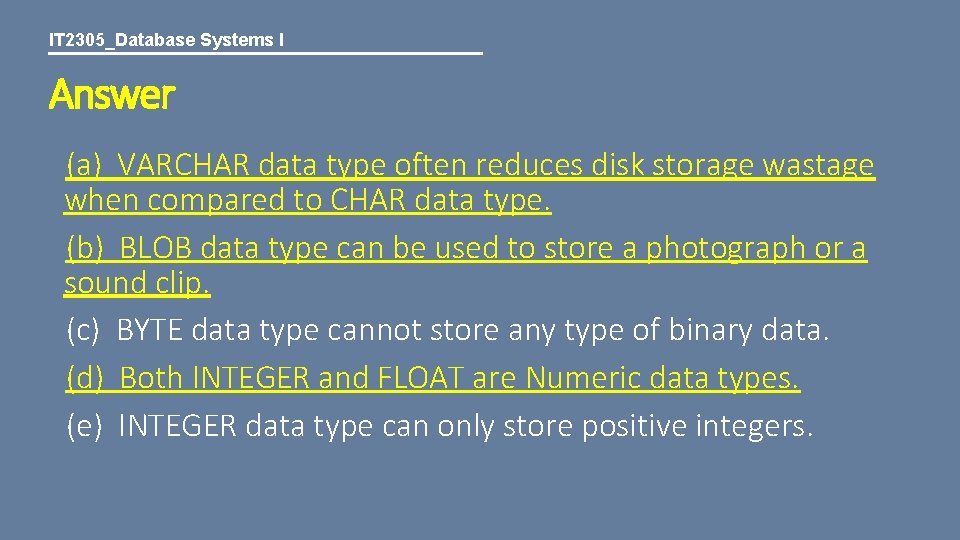 IT2305_Database Systems I

Answer

(a) VARCHAR data type often reduces disk storage wastage when compared to CHAR data type.

(b) BLOB data type can be used to store a photograph or a sound clip.

(c) BYTE data type cannot store any type of binary data.

(d) Both INTEGER and FLOAT are Numeric data types.

(e) INTEGER data type can only store positive integers.